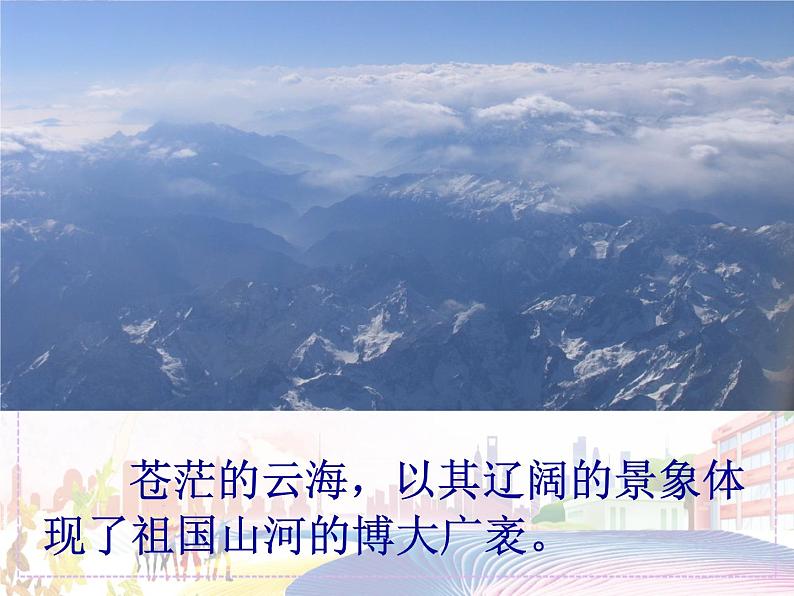 苍茫的云海，以其辽阔的景象体现了祖国山河的博大广袤。